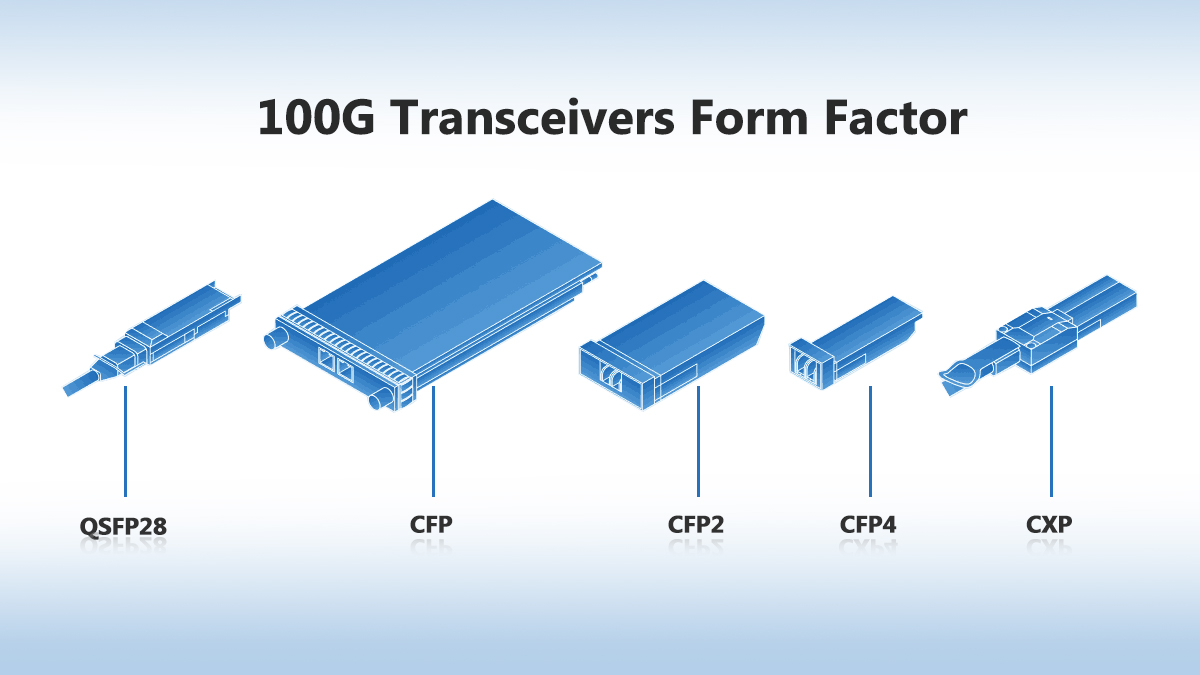 100G Transceivers Form Factor

QSFP28

CFP

CFP2

CFP4

CXP